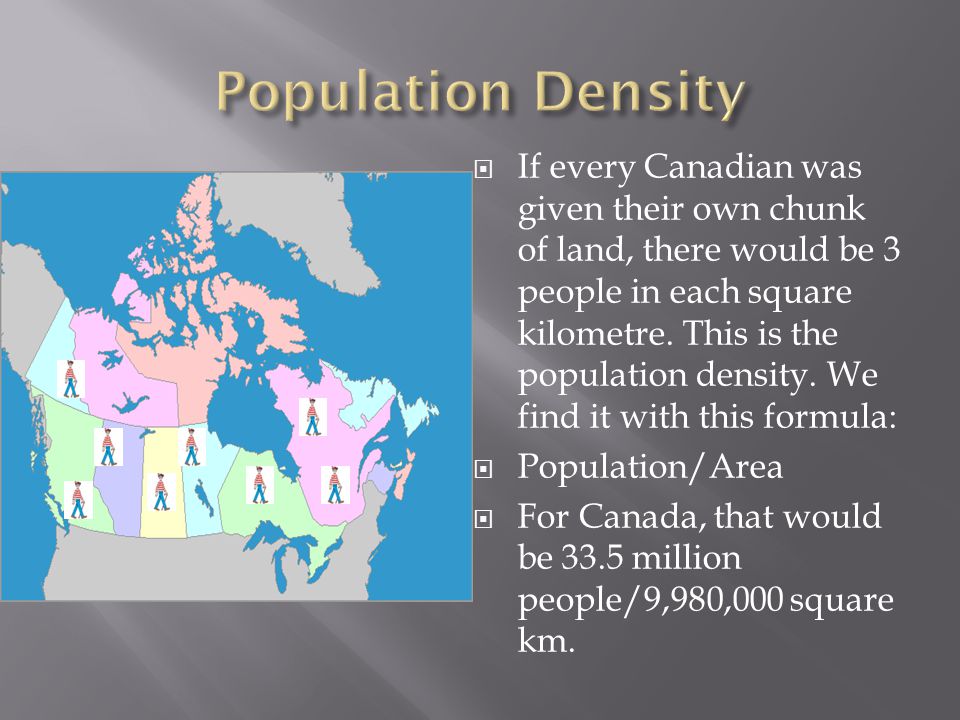 Population Density

If every Canadian was given their own chunk of land, there would be 3 people in each square kilometre. This is the population density. We find it with this formula:

Population/Area

For Canada, that would be 33.5 million people/9,980,000 square km.